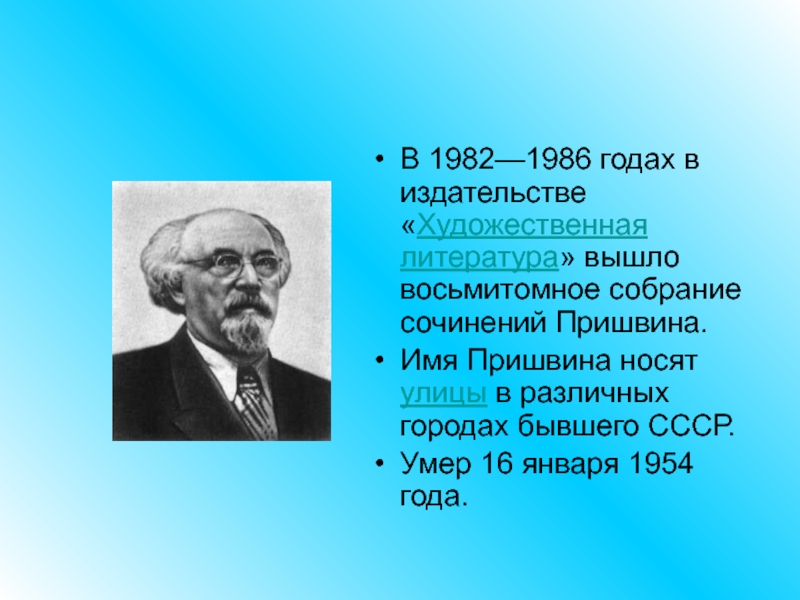 • В 1982—1986 годах в издательстве «Художественная литература» вышло восьмитомное собрание сочинений Пришвина.

• Имя Пришвина носят улицы в различных городах бывшего СССР.

• Умер 16 января 1954 года.